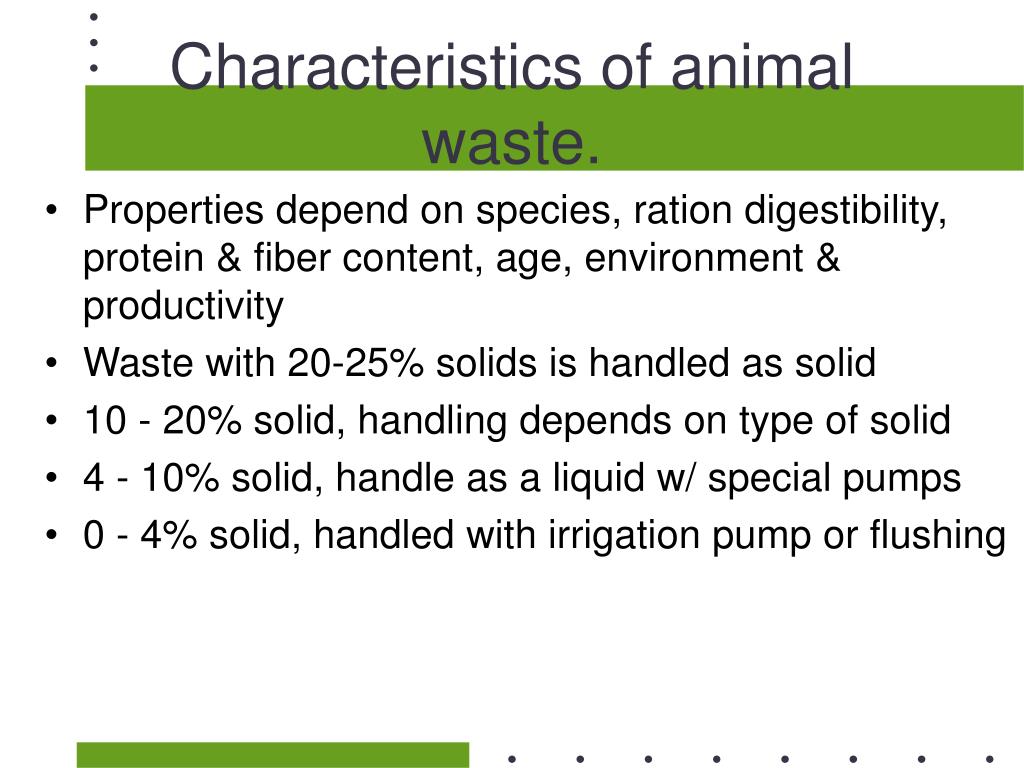 Characteristics of animal waste.

• Properties depend on species, ration digestibility, protein & fiber content, age, environment & productivity
• Waste with 20-25% solids is handled as solid
• 10 - 20% solid, handling depends on type of solid
• 4 - 10% solid, handle as a liquid w/ special pumps
• 0 - 4% solid, handled with irrigation pump or flushing